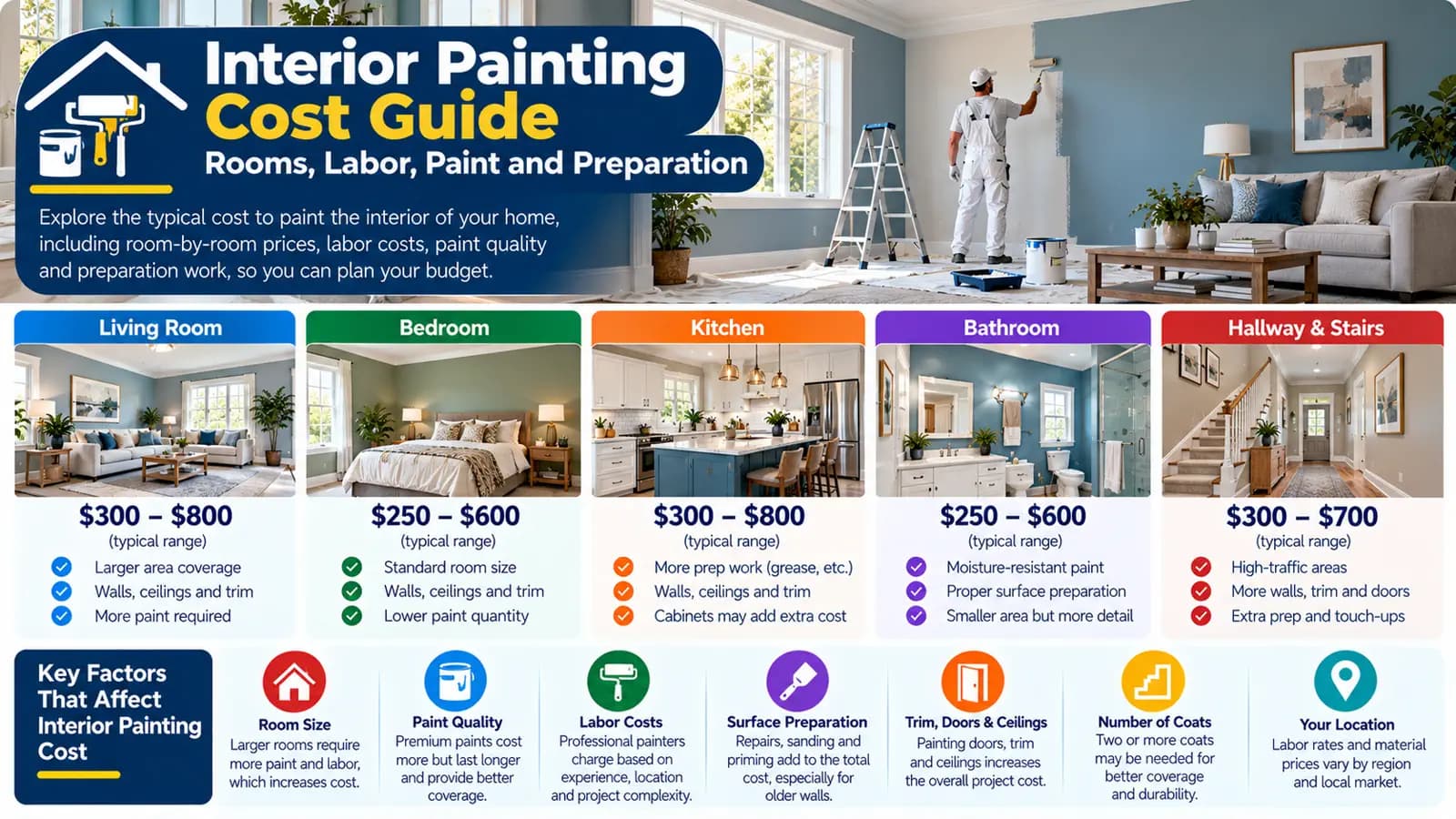 Interior Painting Cost Guide
Rooms, Labor, Paint and Preparation

Explore the typical cost to paint the interior of your home, including room-by-room prices, labor costs, paint quality and preparation work, so you can plan your budget.

Living Room
$300 – $800
(typical range)
Larger area coverage
Walls, ceilings and trim
More paint required

Bedroom
$250 – $600
(typical range)
Standard room size
Walls, ceilings and trim
Lower paint quantity

Kitchen
$300 – $800
(typical range)
More prep work (grease, etc.)
Walls, ceilings and trim
Cabinets may add extra cost

Bathroom
$250 – $600
(typical range)
Moisture-resistant paint
Proper surface preparation
Smaller area but more detail

Hallway & Stairs
$300 – $700
(typical range)
High-traffic areas
More walls, trim and doors
Extra prep and touch-ups

Key Factors That Affect Interior Painting Cost

Room Size
Larger rooms require more paint and labor, which increases cost.

Paint Quality
Premium paints cost more but last longer and provide better coverage.

Labor Costs
Professional painters charge based on experience, location and project complexity.

Surface Preparation
Repairs, sanding and priming add to the total cost, especially for older walls.

Trim, Doors & Ceilings
Painting doors, trim and ceilings increases the overall project cost.

Number of Coats
Two or more coats may be needed for better coverage and durability.

Your Location
Labor rates and material prices vary by region and local market.